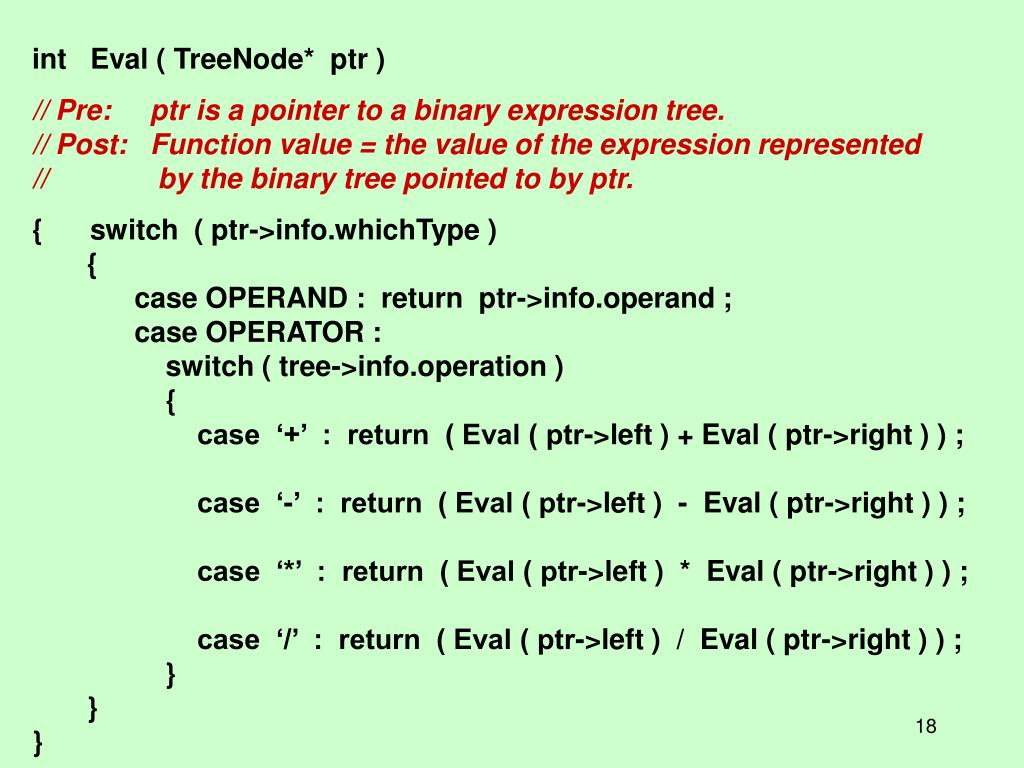 int Eval ( TreeNode* ptr )

// Pre: ptr is a pointer to a binary expression tree.
// Post: Function value = the value of the expression represented
// by the binary tree pointed to by ptr.

{ switch ( ptr->info.whichType )
{
case OPERAND : return ptr->info.operand ;
case OPERATOR :
switch ( tree->info.operation )
{
case ‘+’ : return ( Eval ( ptr->left ) + Eval ( ptr->right ) ) ;

case ‘-’ : return ( Eval ( ptr->left ) - Eval ( ptr->right ) ) ;

case ‘*’ : return ( Eval ( ptr->left ) * Eval ( ptr->right ) ) ;

case ‘/’ : return ( Eval ( ptr->left ) / Eval ( ptr->right ) ) ;
}
}
}

18